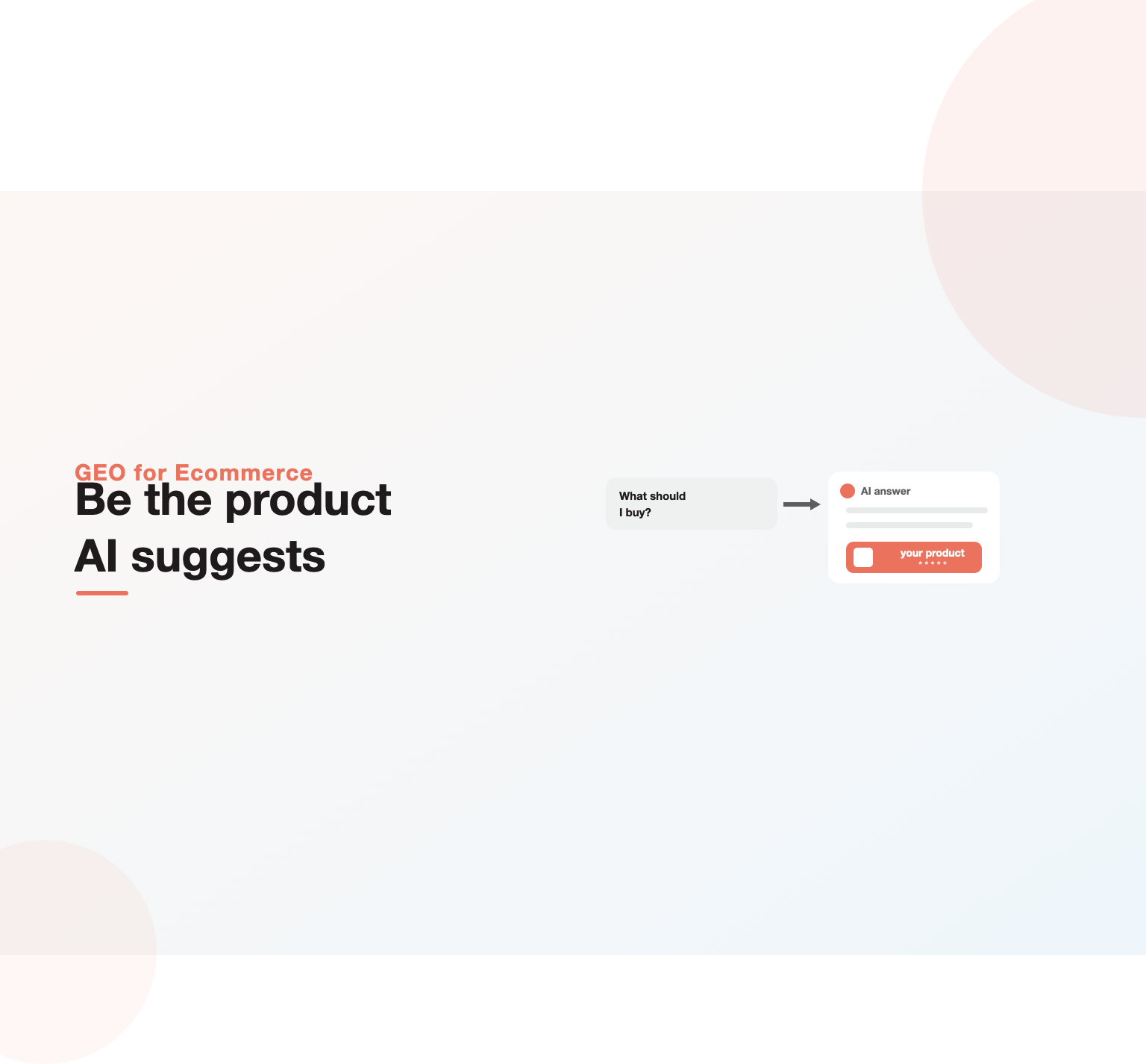 GEO for Ecommerce

Be the product AI suggests

What should I buy?

AI answer

your product

★★★★★